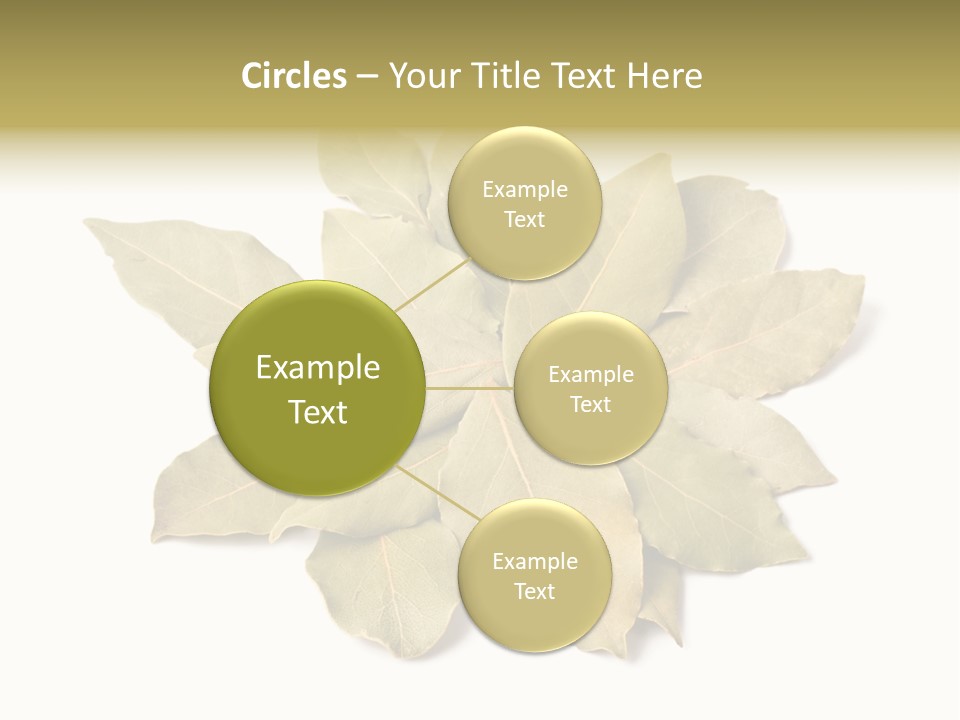 Circles – Your Title Text Here

Example Text

Example Text

Example Text

Example Text